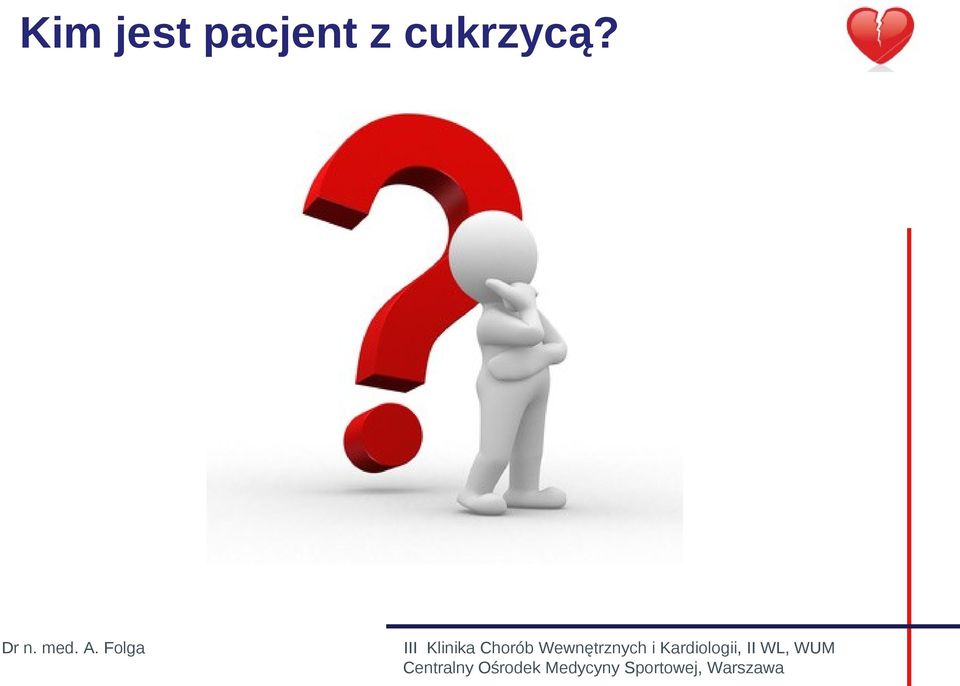 Kim jest pacjent z cukrzycą?

Dr n. med. A. Folga

III Klinika Chorób Wewnętrznych i Kardiologii, II WL, WUM
Centralny Ośrodek Medycyny Sportowej, Warszawa